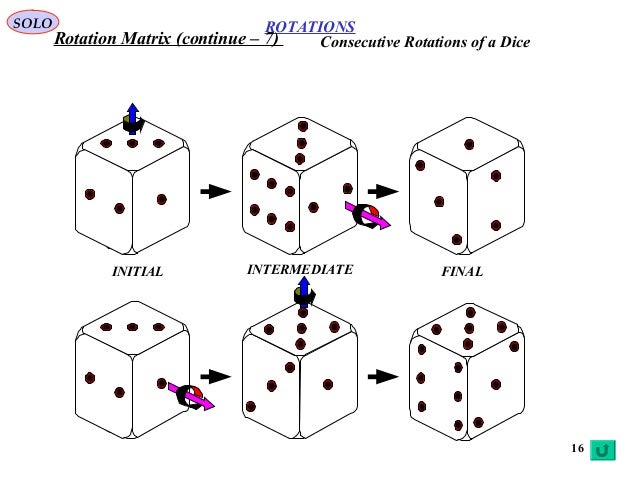 SOLO

ROTATIONS

Rotation Matrix (continue – 7)

Consecutive Rotations of a Dice

INITIAL

INTERMEDIATE

FINAL

16